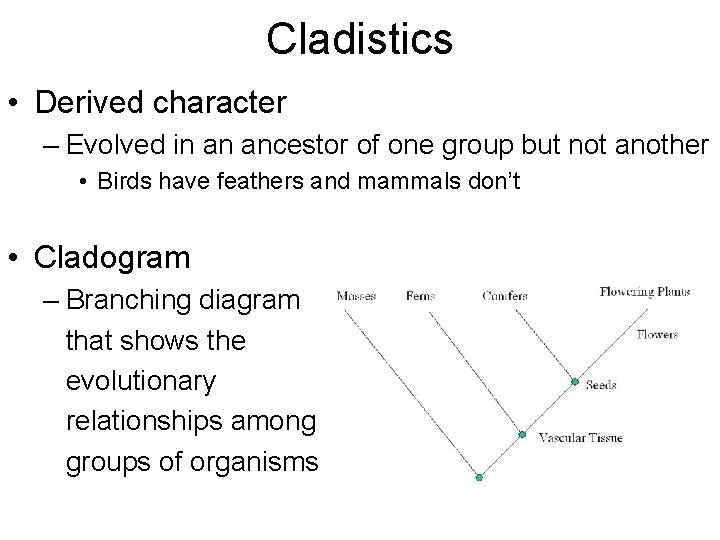 Cladistics

• Derived character
– Evolved in an ancestor of one group but not another
• Birds have feathers and mammals don't

• Cladogram
– Branching diagram that shows the evolutionary relationships among groups of organisms

Mosses
Ferns
Conifers
Flowering Plants
Flowers
Seeds
Vascular Tissue